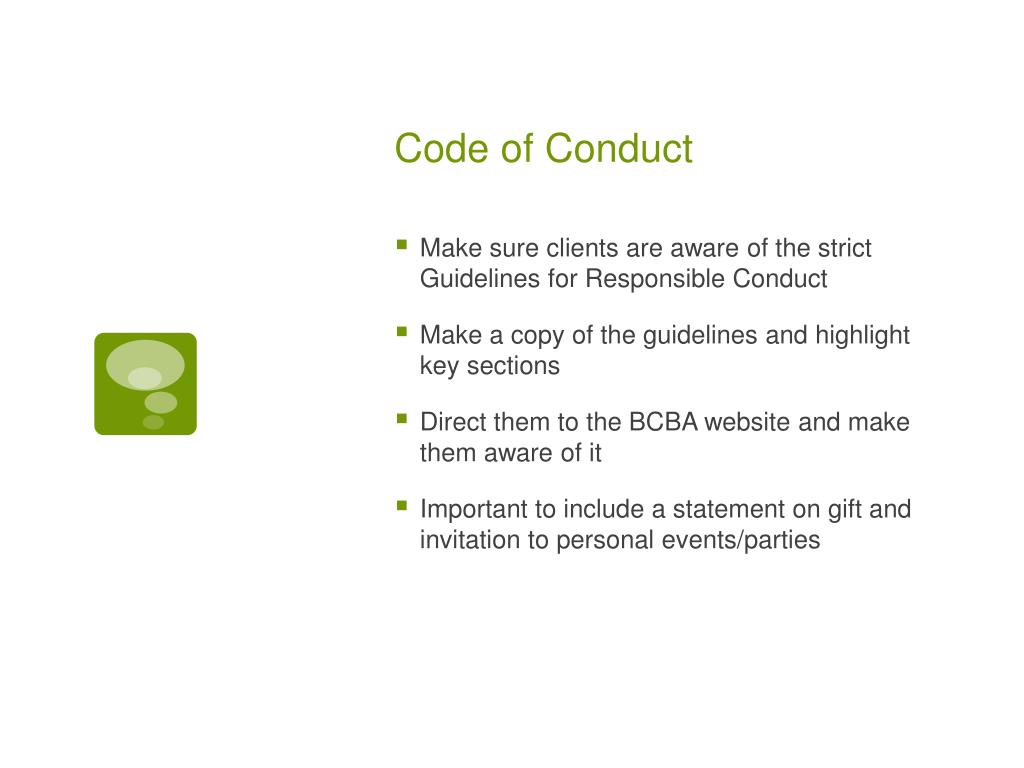 Code of Conduct

- Make sure clients are aware of the strict Guidelines for Responsible Conduct
- Make a copy of the guidelines and highlight key sections
- Direct them to the BCBA website and make them aware of it
- Important to include a statement on gift and invitation to personal events/parties